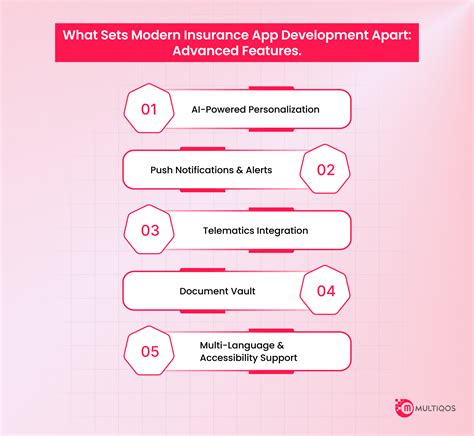 What Sets Modern Insurance App Development Apart: Advanced Features.

01 AI-Powered Personalization

Push Notifications & Alerts 02

03 Telematics Integration

Document Vault 04

05 Multi-Language & Accessibility Support

MULTIQOS